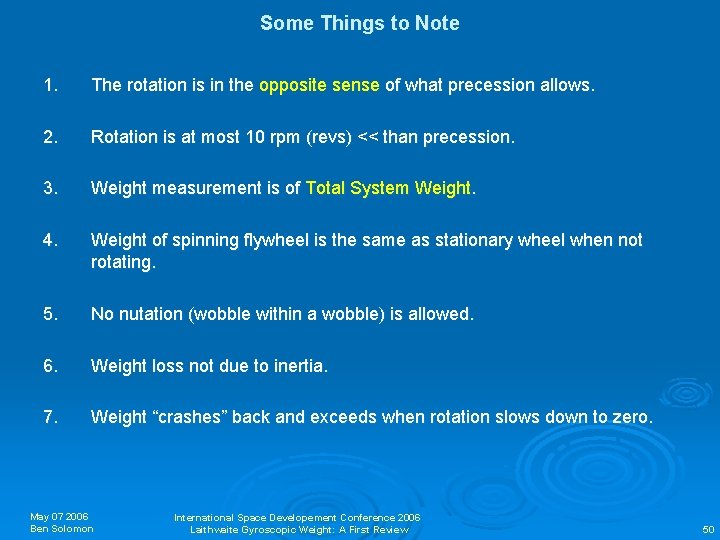 Some Things to Note

1. The rotation is in the opposite sense of what precession allows.

2. Rotation is at most 10 rpm (revs) << than precession.

3. Weight measurement is of Total System Weight.

4. Weight of spinning flywheel is the same as stationary wheel when not rotating.

5. No nutation (wobble within a wobble) is allowed.

6. Weight loss not due to inertia.

7. Weight "crashes" back and exceeds when rotation slows down to zero.

May 07 2006
Ben Solomon

International Space Developement Conference 2006
Laithwaite Gyroscopic Weight: A First Review

50